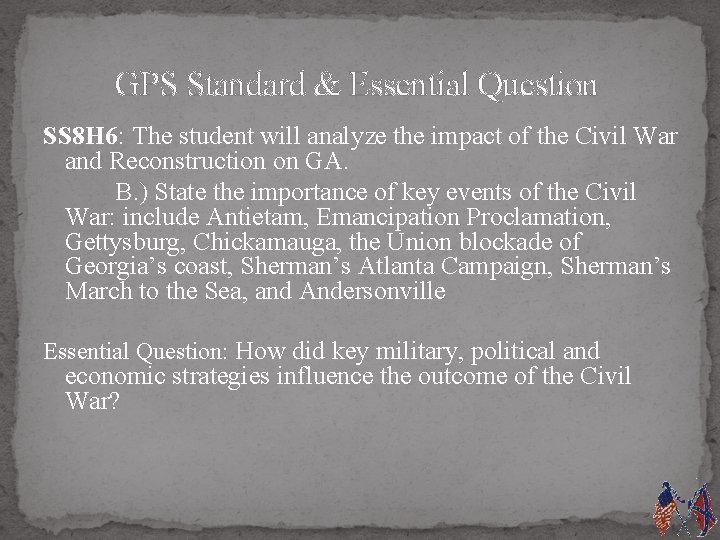 GPS Standard & Essential Question

SS8H6: The student will analyze the impact of the Civil War and Reconstruction on GA.

B.) State the importance of key events of the Civil War: include Antietam, Emancipation Proclamation, Gettysburg, Chickamauga, the Union blockade of Georgia's coast, Sherman's Atlanta Campaign, Sherman's March to the Sea, and Andersonville

Essential Question: How did key military, political and economic strategies influence the outcome of the Civil War?